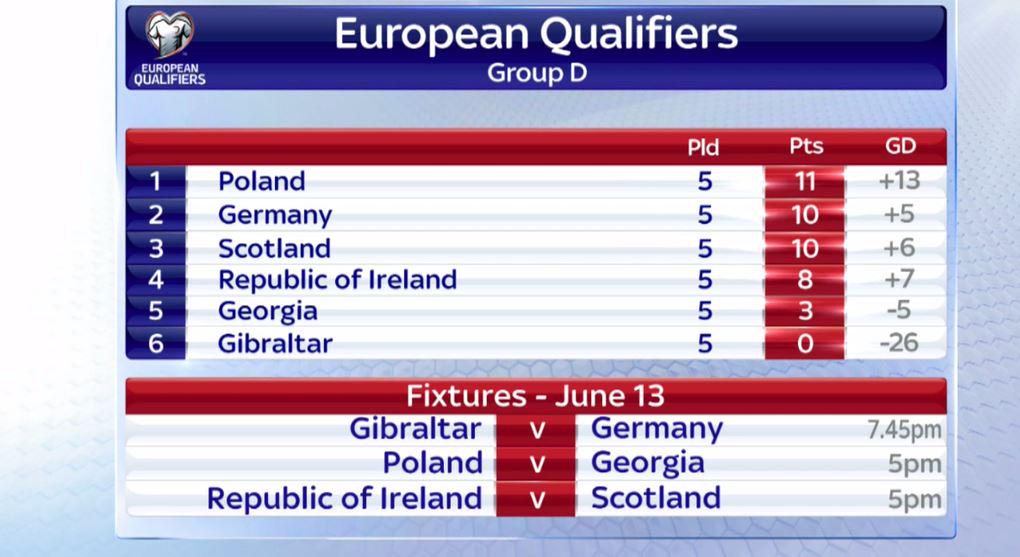 EUROPEAN QUALIFIERS

European Qualifiers
Group D

| | | Pld | Pts | GD |
|---|---|---|---|---|
| 1 | Poland | 5 | 11 | +13 |
| 2 | Germany | 5 | 10 | +5 |
| 3 | Scotland | 5 | 10 | +6 |
| 4 | Republic of Ireland | 5 | 8 | +7 |
| 5 | Georgia | 5 | 3 | -5 |
| 6 | Gibraltar | 5 | 0 | -26 |

Fixtures - June 13

| | | | |
|---|---|---|---|
| Gibraltar | v | Germany | 7.45pm |
| Poland | v | Georgia | 5pm |
| Republic of Ireland | v | Scotland | 5pm |